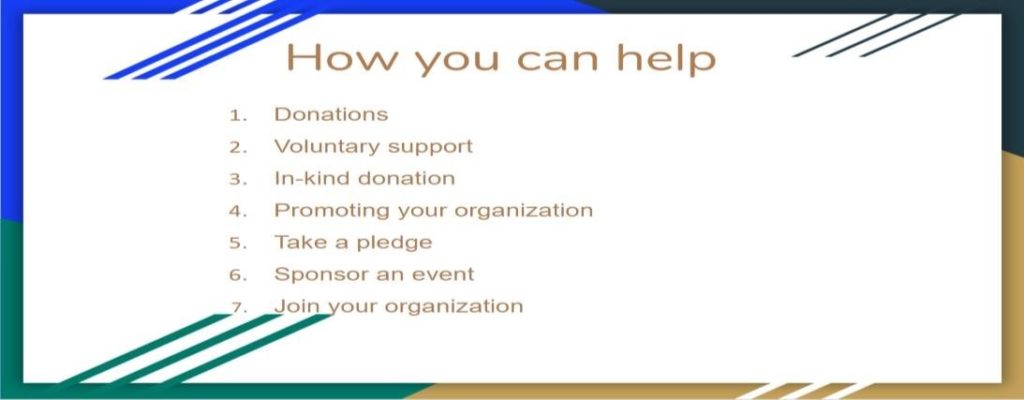 How you can help

1. Donations
2. Voluntary support
3. In-kind donation
4. Promoting your organization
5. Take a pledge
6. Sponsor an event
7. Join your organization